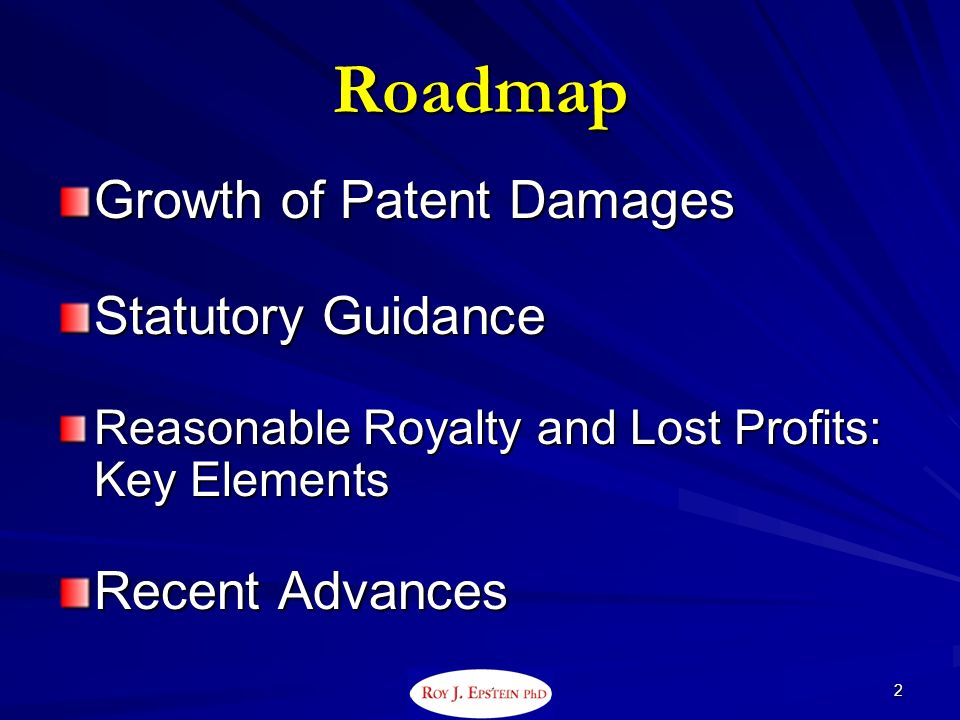 Roadmap

Growth of Patent Damages

Statutory Guidance

Reasonable Royalty and Lost Profits: Key Elements

Recent Advances

ROY J. EPSTEIN PhD

2